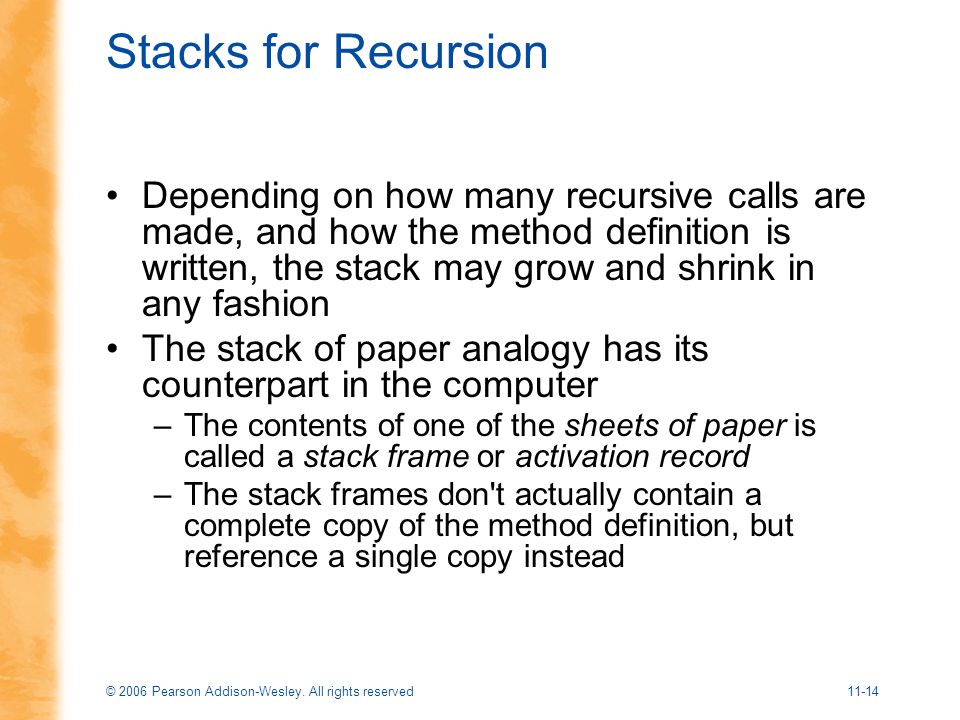 Stacks for Recursion

• Depending on how many recursive calls are made, and how the method definition is written, the stack may grow and shrink in any fashion

• The stack of paper analogy has its counterpart in the computer
 – The contents of one of the sheets of paper is called a stack frame or activation record
 – The stack frames don't actually contain a complete copy of the method definition, but reference a single copy instead

© 2006 Pearson Addison-Wesley. All rights reserved

11-14